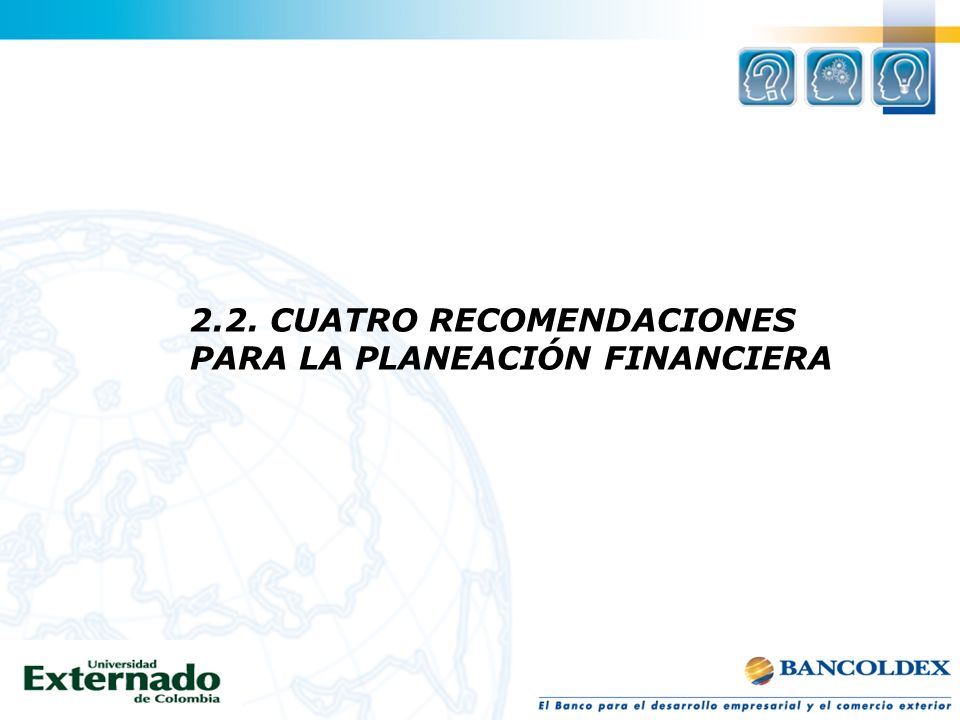 2.2. CUATRO RECOMENDACIONES PARA LA PLANEACIÓN FINANCIERA

Universidad Externado de Colombia

BANCOLDEX

El Banco para el desarrollo empresarial y el comercio exterior